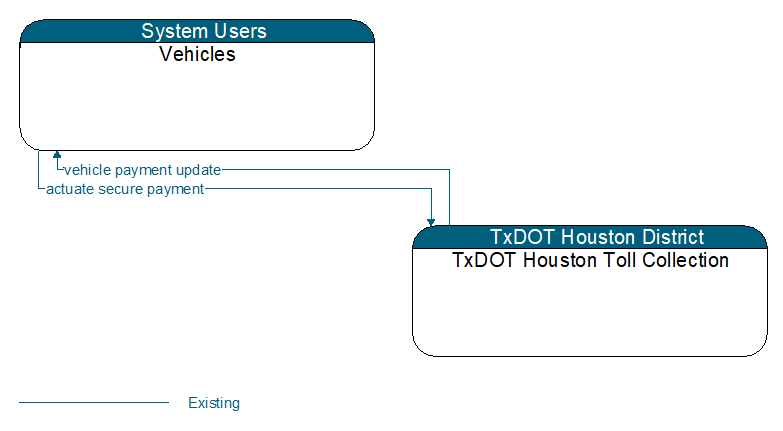 System Users
Vehicles

vehicle payment update
actuate secure payment

TxDOT Houston District
TxDOT Houston Toll Collection

Existing